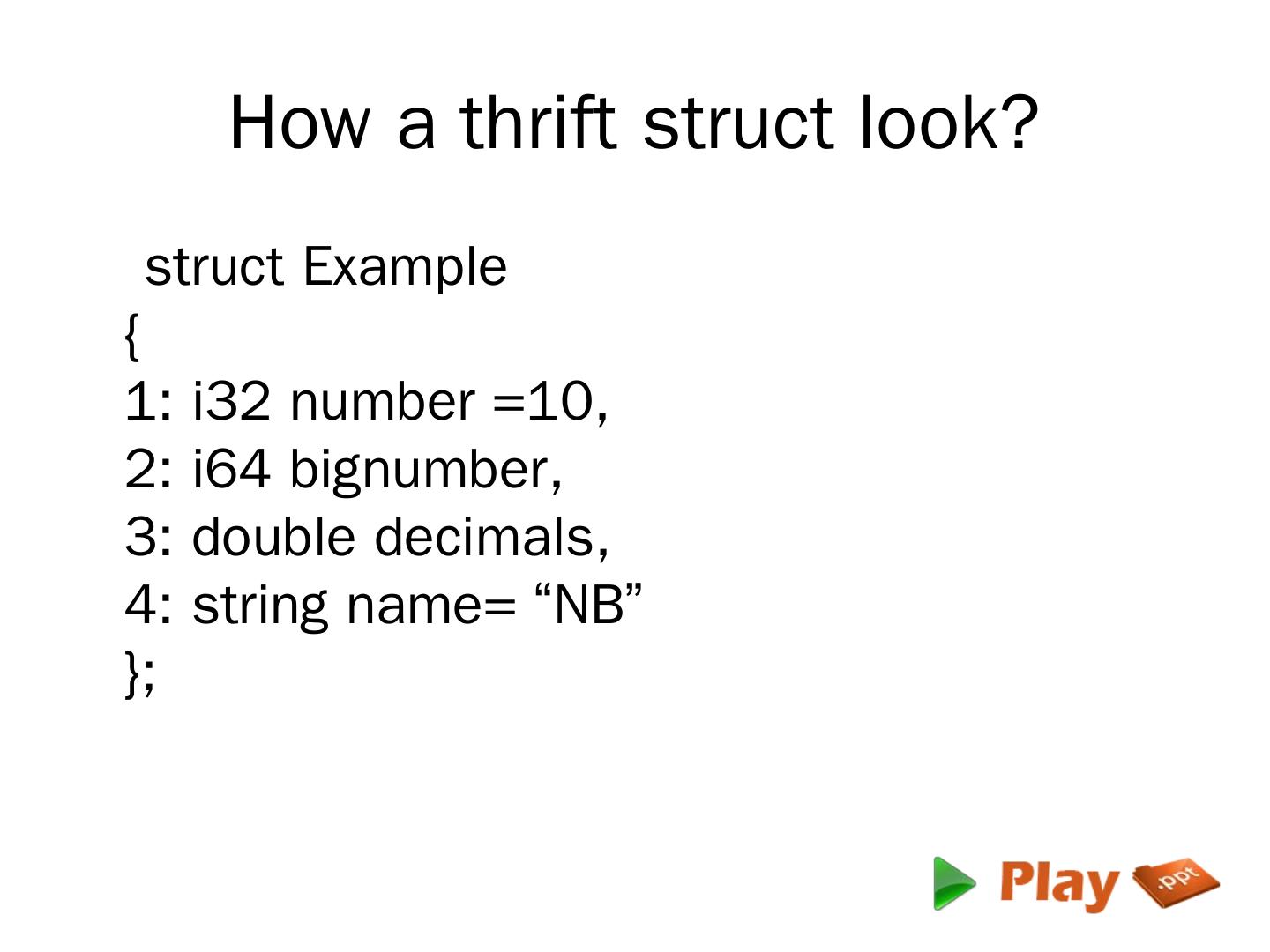 How a thrift struct look?

struct Example
{
1: i32 number =10,
2: i64 bignumber,
3: double decimals,
4: string name= “NB”
};

Play .ppt